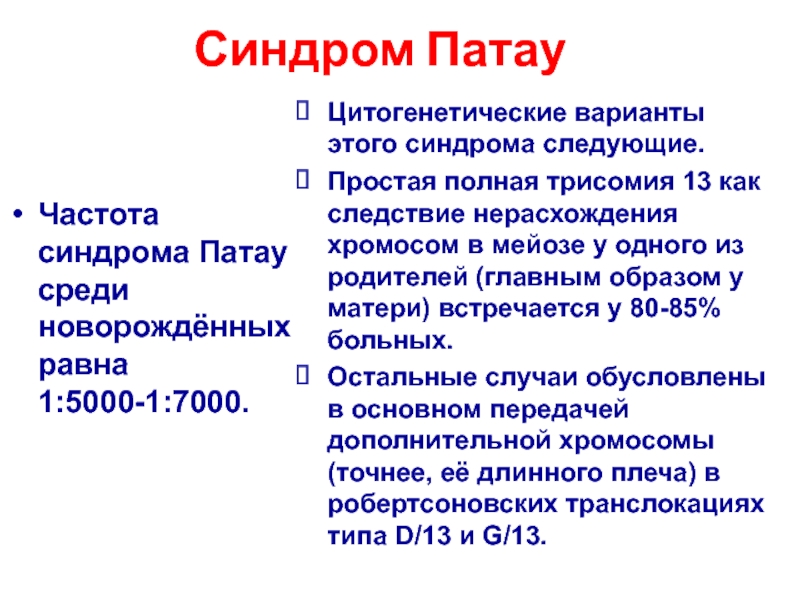 Синдром Патау

• Частота синдрома Патау среди новорождённых равна 1:5000-1:7000.

 Цитогенетические варианты этого синдрома следующие.

 Простая полная трисомия 13 как следствие нерасхождения хромосом в мейозе у одного из родителей (главным образом у матери) встречается у 80-85% больных.

 Остальные случаи обусловлены в основном передачей дополнительной хромосомы (точнее, её длинного плеча) в робертсоновских транслокациях типа D/13 и G/13.